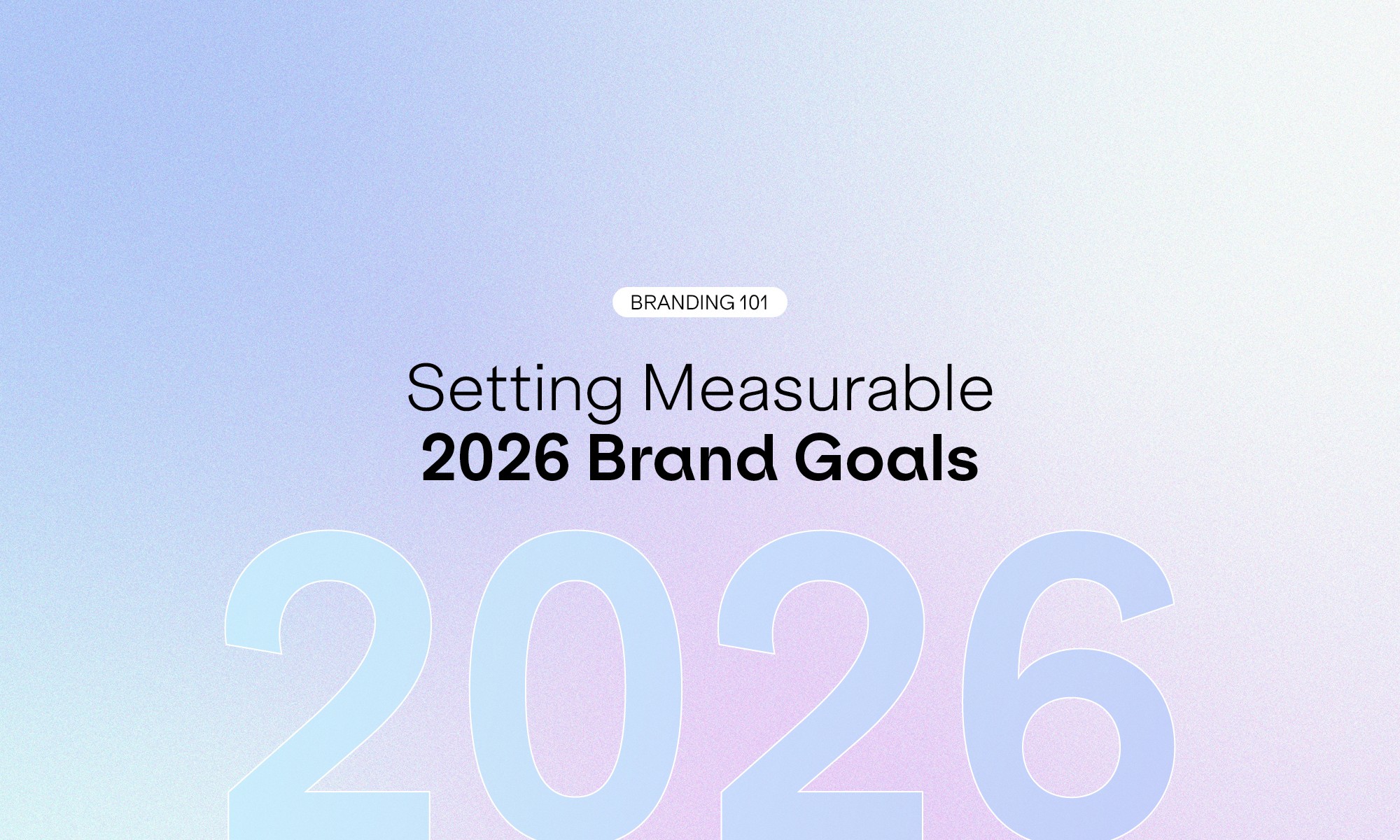 BRANDING 101

Setting Measurable
2026 Brand Goals

2026